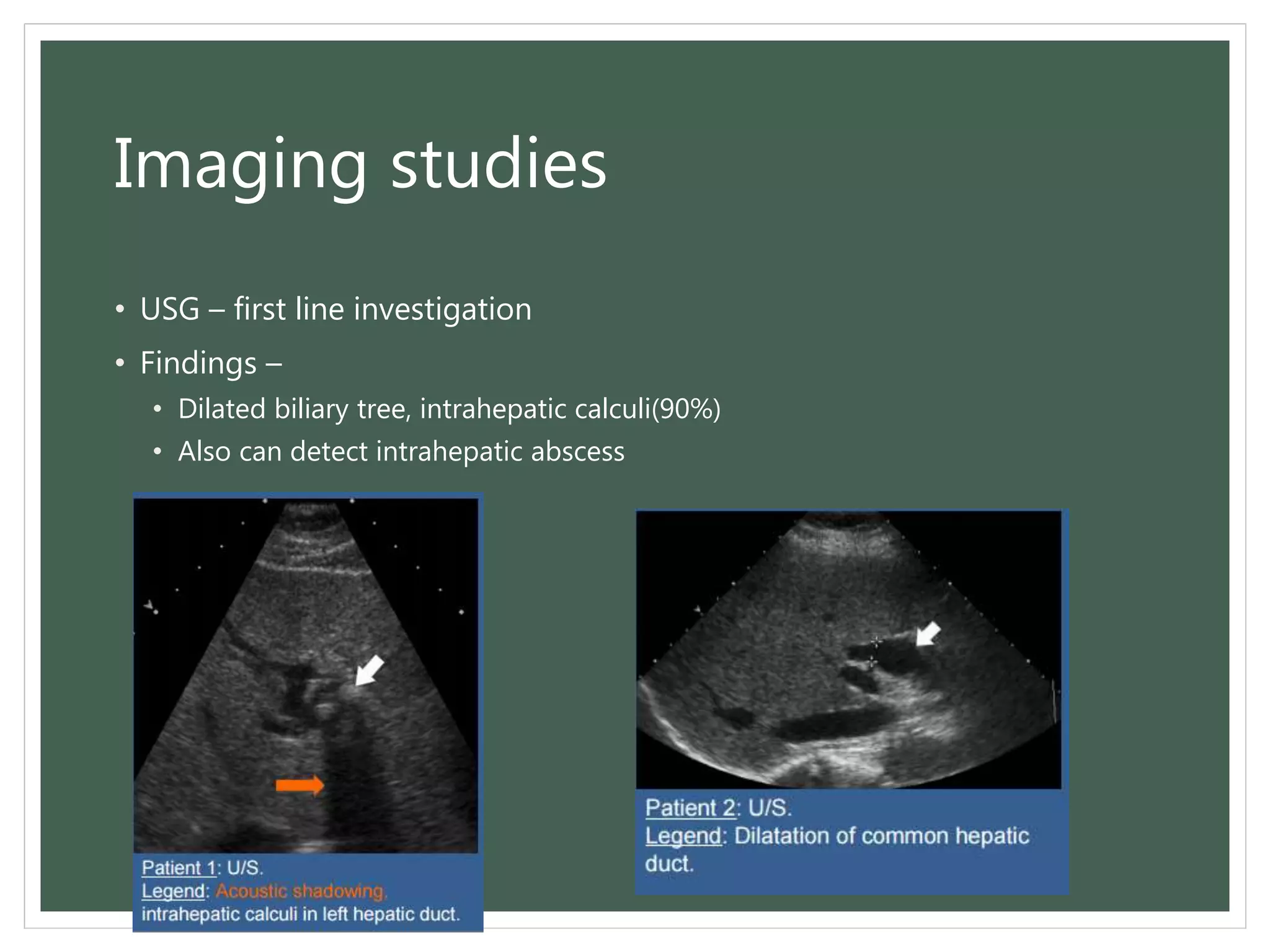 Imaging studies

• USG – first line investigation
• Findings –
  • Dilated biliary tree, intrahepatic calculi(90%)
  • Also can detect intrahepatic abscess

Patient 1: U/S.
Legend: Acoustic shadowing. intrahepatic calculi in left hepatic duct.

Patient 2: U/S.
Legend: Dilatation of common hepatic duct.